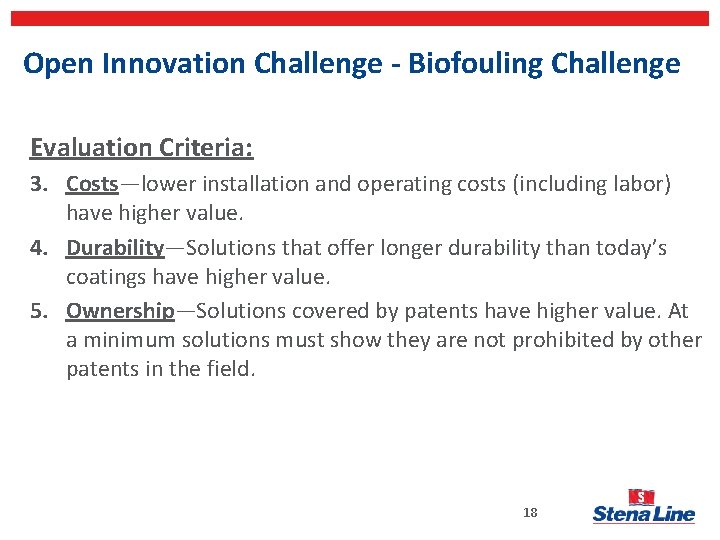 Open Innovation Challenge - Biofouling Challenge

Evaluation Criteria:

3. Costs—lower installation and operating costs (including labor) have higher value.

4. Durability—Solutions that offer longer durability than today's coatings have higher value.

5. Ownership—Solutions covered by patents have higher value. At a minimum solutions must show they are not prohibited by other patents in the field.

18

S

Stena Line